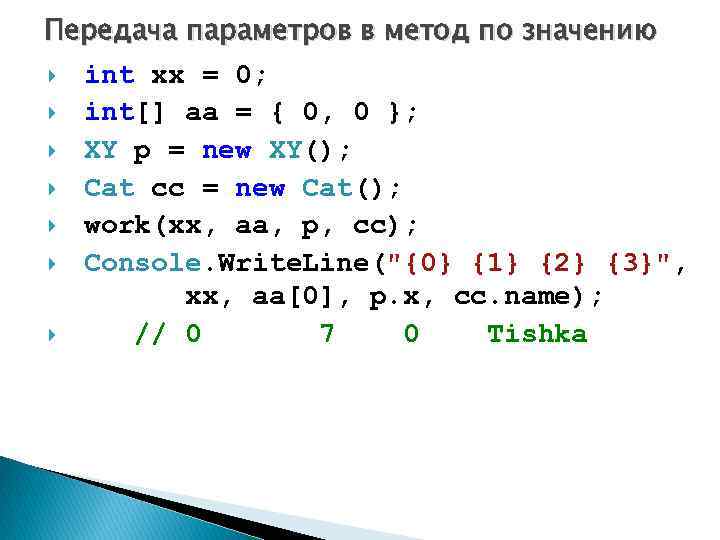 Передача параметров в метод по значению

int xx = 0;
int[] aa = { 0, 0 };
XY p = new XY();
Cat cc = new Cat();
work(xx, aa, p, cc);
Console.WriteLine("{0} {1} {2} {3}", xx, aa[0], p.x, cc.name);
// 0 7 0 Tishka